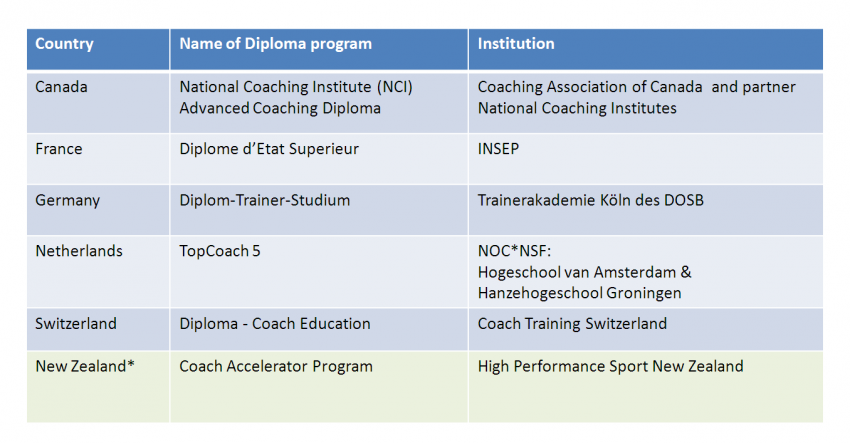 | Country | Name of Diploma program | Institution |
|---|---|---|
| Canada | National Coaching Institute (NCI) Advanced Coaching Diploma | Coaching Association of Canada and partner National Coaching Institutes |
| France | Diplome d'Etat Superieur | INSEP |
| Germany | Diplom-Trainer-Studium | Trainerakademie Köln des DOSB |
| Netherlands | TopCoach 5 | NOC*NSF: Hogeschool van Amsterdam & Hanzehogeschool Groningen |
| Switzerland | Diploma - Coach Education | Coach Training Switzerland |
| New Zealand* | Coach Accelerator Program | High Performance Sport New Zealand |